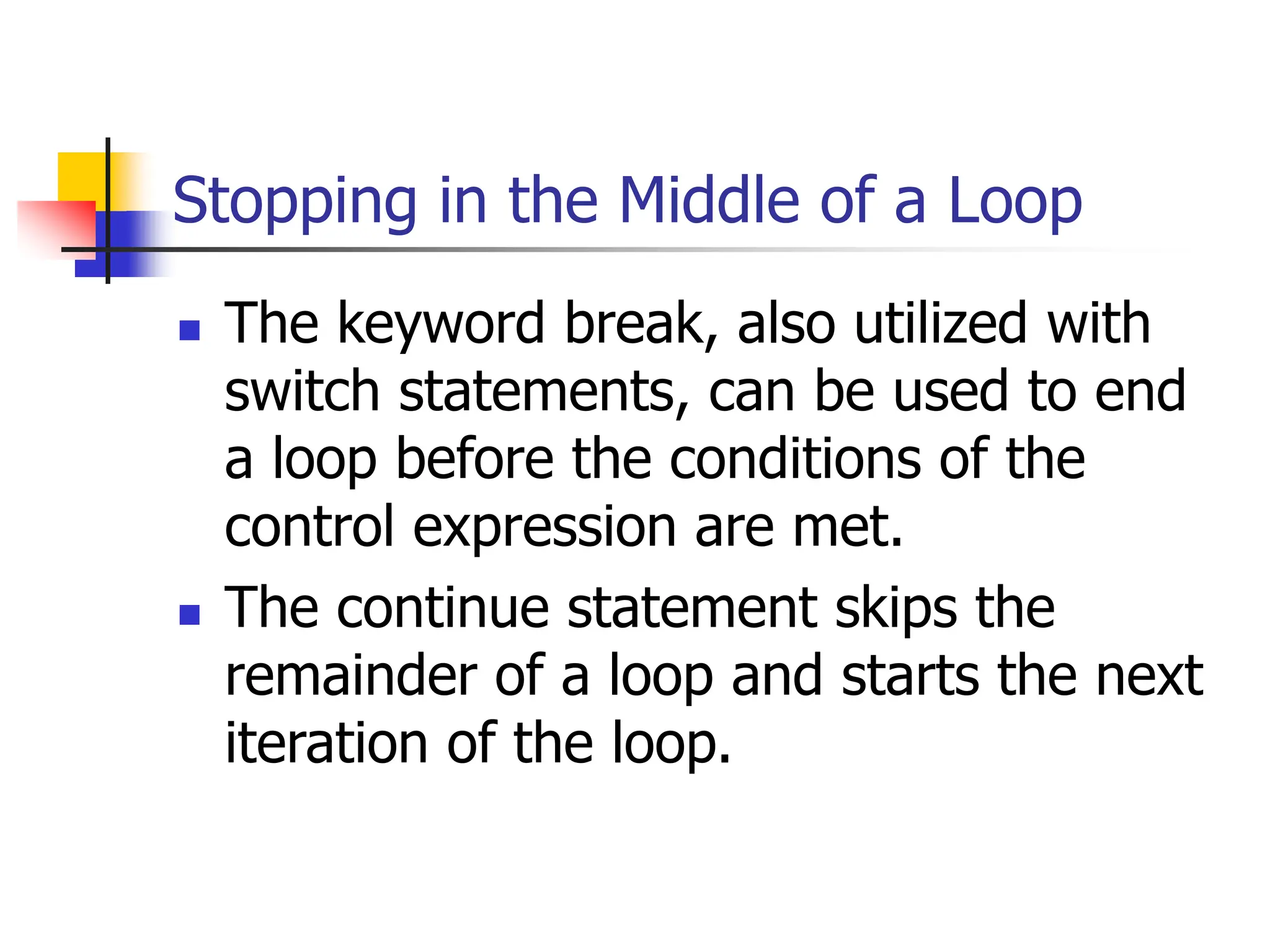 Stopping in the Middle of a Loop

- The keyword break, also utilized with switch statements, can be used to end a loop before the conditions of the control expression are met.
- The continue statement skips the remainder of a loop and starts the next iteration of the loop.